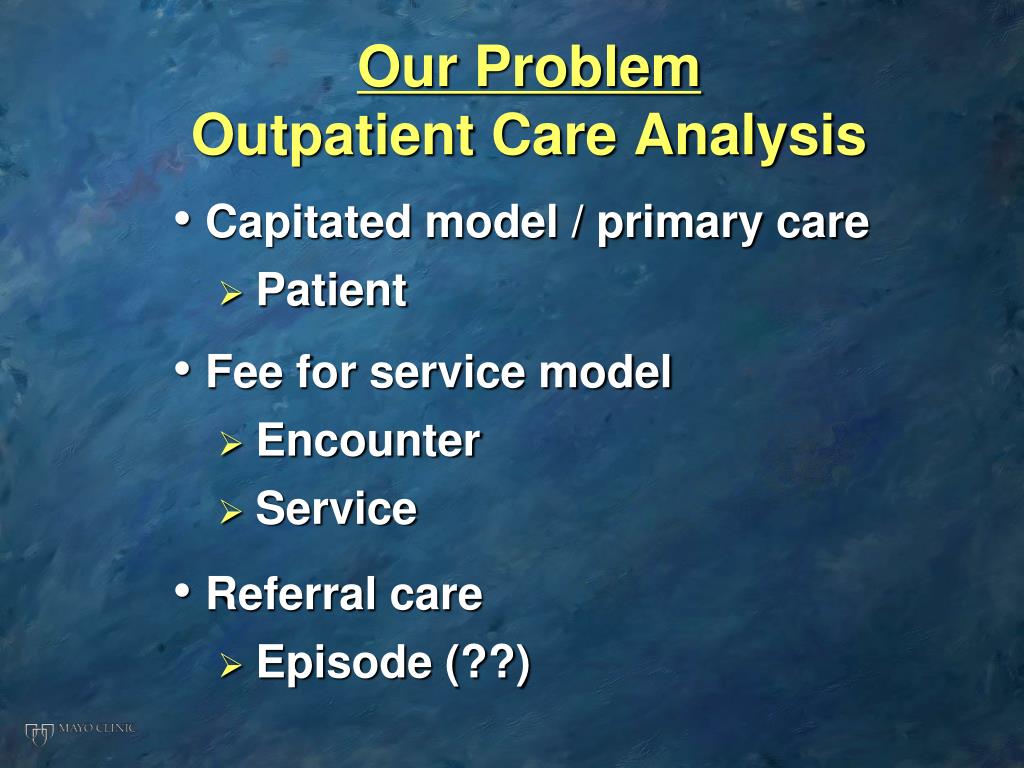 Our Problem
Outpatient Care Analysis

• Capitated model / primary care
  ➢ Patient
• Fee for service model
  ➢ Encounter
  ➢ Service
• Referral care
  ➢ Episode (??)

MAYO CLINIC